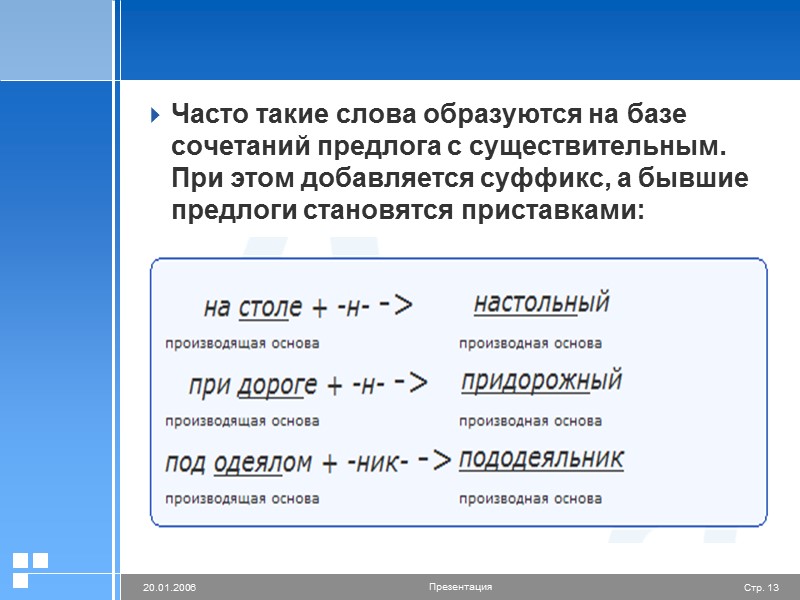 Часто такие слова образуются на базе сочетаний предлога с существительным. При этом добавляется суффикс, а бывшие предлоги становятся приставками:

на столе + -н- -> настольный
производящая основа производная основа

при дороге + -н- -> придорожный
производящая основа производная основа

под одеялом + -ник- -> пододеяльник
производящая основа производная основа

20.01.2006 Презентация Стр. 13